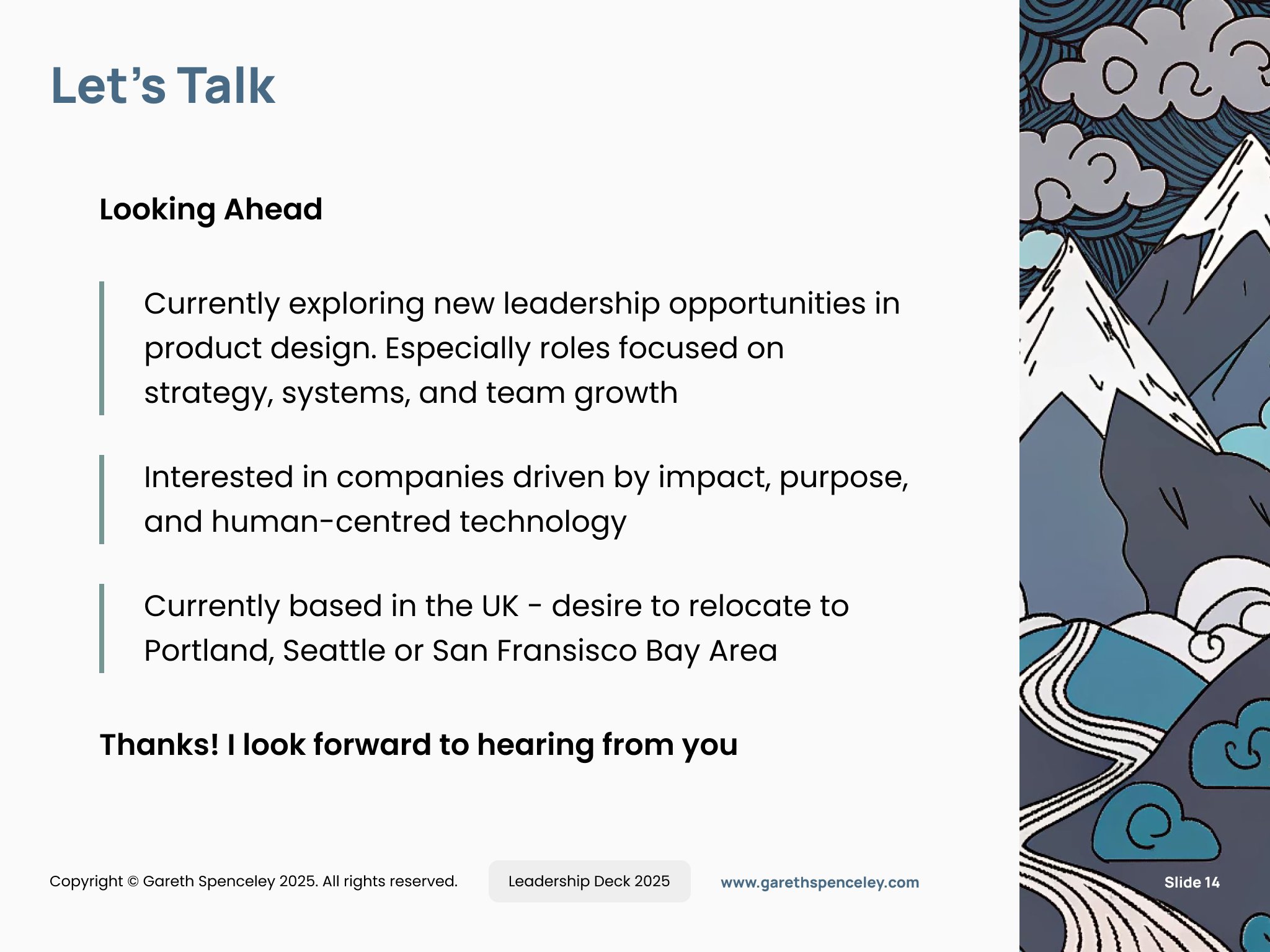 Let’s Talk

Looking Ahead

Currently exploring new leadership opportunities in product design. Especially roles focused on strategy, systems, and team growth

Interested in companies driven by impact, purpose, and human-centred technology

Currently based in the UK - desire to relocate to Portland, Seattle or San Fransisco Bay Area

Thanks! I look forward to hearing from you

Copyright © Gareth Spenceley 2025. All rights reserved.

Leadership Deck 2025

www.garethspenceley.com

Slide 14